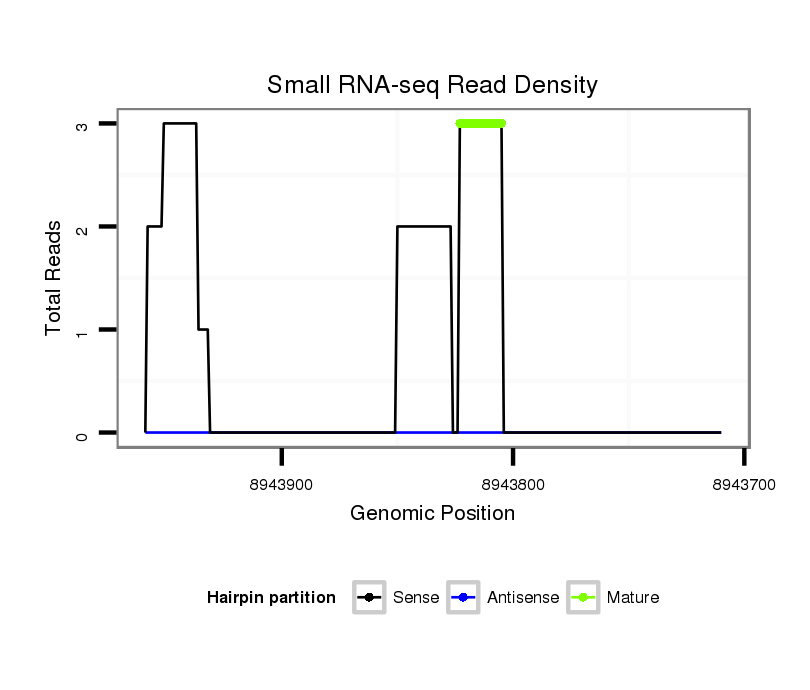 Small RNA-seq Read Density

Total Reads

3
2
1
0

8943900
8943800
8943700

Genomic Position

Hairpin partition
Sense
Antisense
Mature